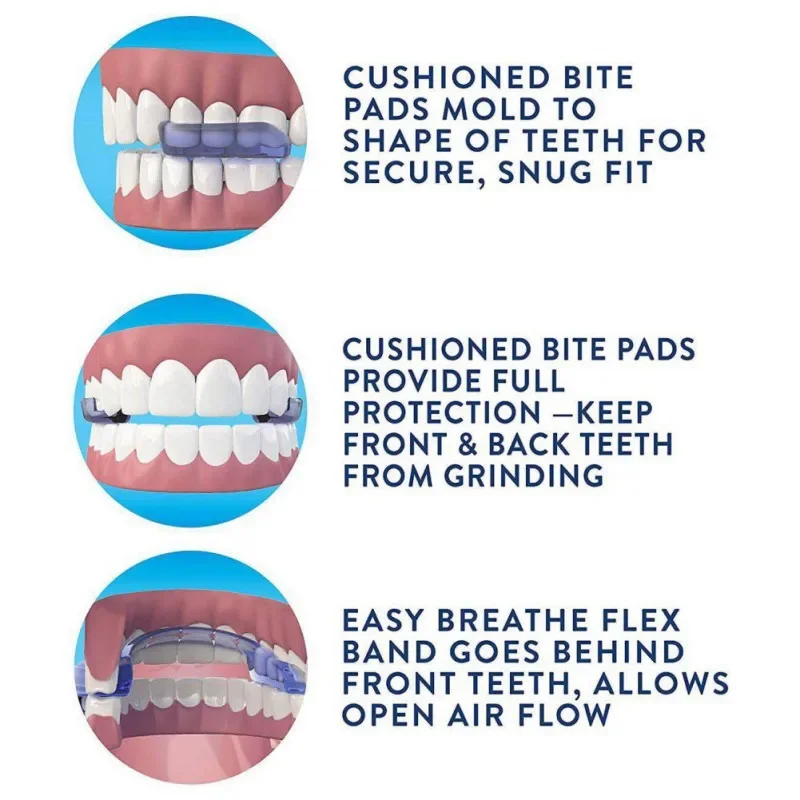 CUSHIONED BITE PADS MOLD TO SHAPE OF TEETH FOR SECURE, SNUG FIT

CUSHIONED BITE PADS PROVIDE FULL PROTECTION —KEEP FRONT & BACK TEETH FROM GRINDING

EASY BREATHE FLEX BAND GOES BEHIND FRONT TEETH, ALLOWS OPEN AIR FLOW